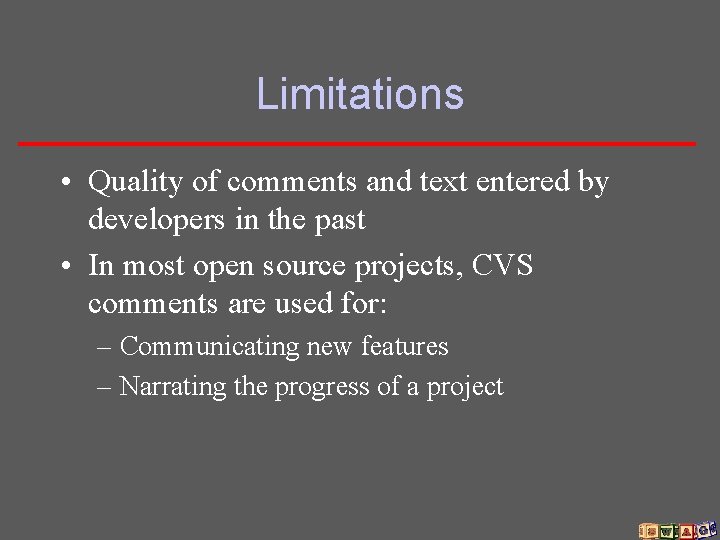 Limitations

• Quality of comments and text entered by developers in the past

• In most open source projects, CVS comments are used for:

– Communicating new features

– Narrating the progress of a project